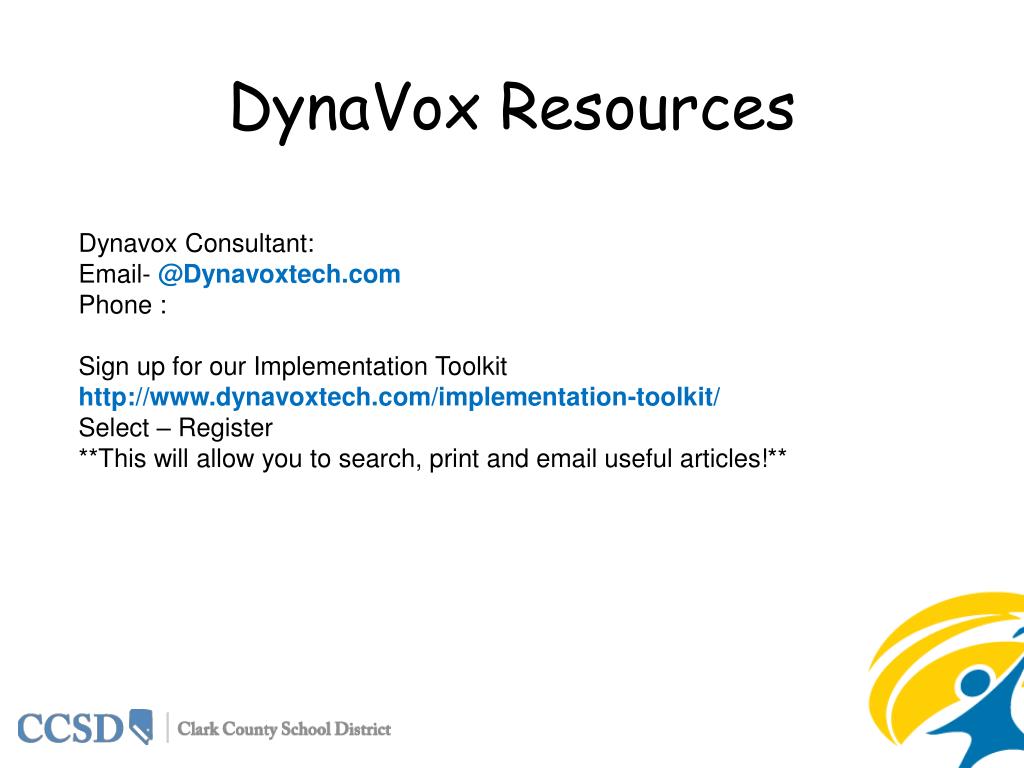 DynaVox Resources

Dynavox Consultant:
Email- @Dynavoxtech.com
Phone :

Sign up for our Implementation Toolkit
http://www.dynavoxtech.com/implementation-toolkit/
Select – Register
**This will allow you to search, print and email useful articles!**

CCSD | Clark County School District